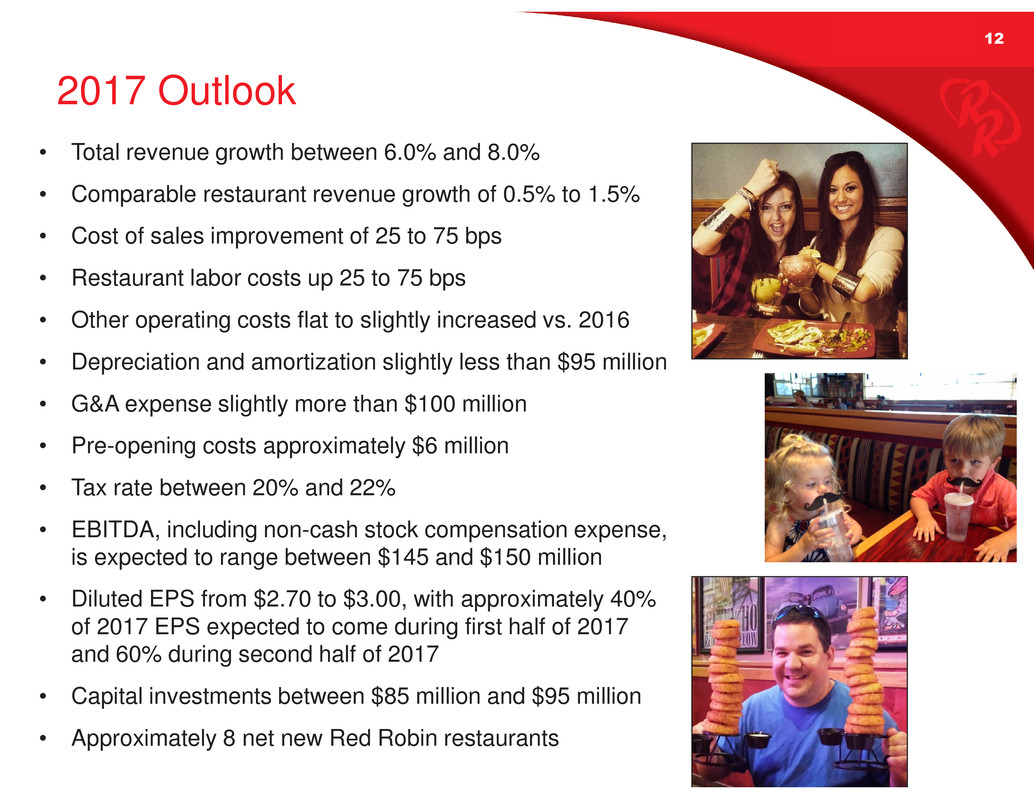 12

2017 Outlook

• Total revenue growth between 6.0% and 8.0%

• Comparable restaurant revenue growth of 0.5% to 1.5%

• Cost of sales improvement of 25 to 75 bps

• Restaurant labor costs up 25 to 75 bps

• Other operating costs flat to slightly increased vs. 2016

• Depreciation and amortization slightly less than $95 million

• G&A expense slightly more than $100 million

• Pre-opening costs approximately $6 million

• Tax rate between 20% and 22%

• EBITDA, including non-cash stock compensation expense, is expected to range between $145 and $150 million

• Diluted EPS from $2.70 to $3.00, with approximately 40% of 2017 EPS expected to come during first half of 2017 and 60% during second half of 2017

• Capital investments between $85 million and $95 million

• Approximately 8 net new Red Robin restaurants